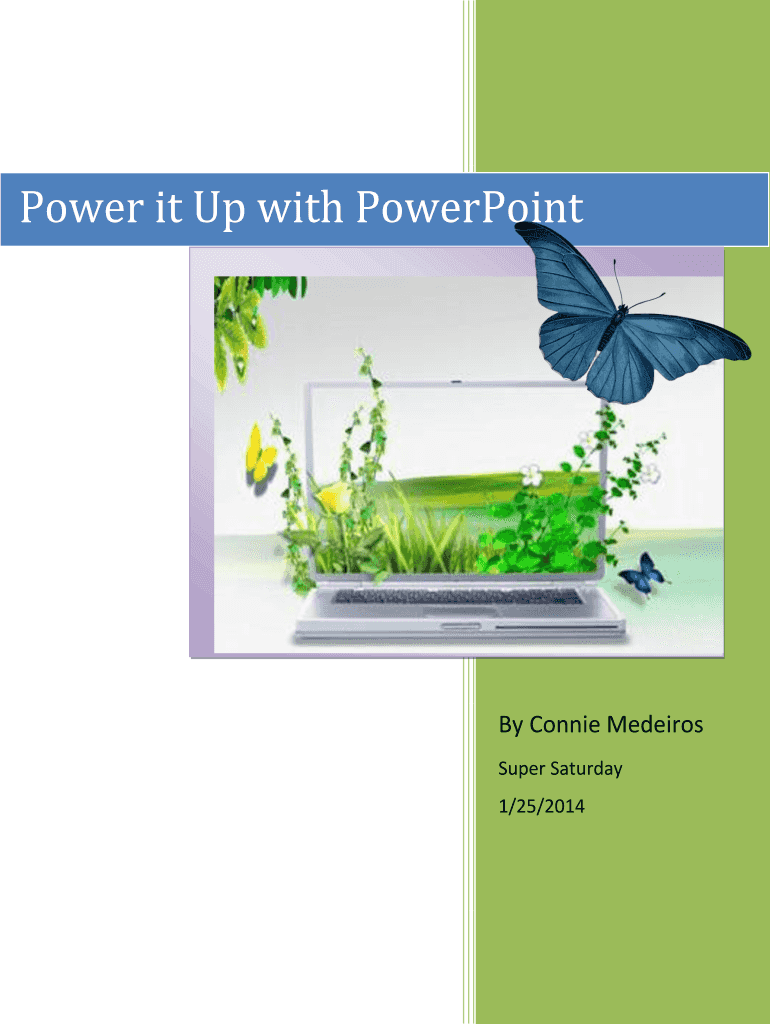 Power it Up with PowerPoint

By Connie Medeiros

Super Saturday

1/25/2014